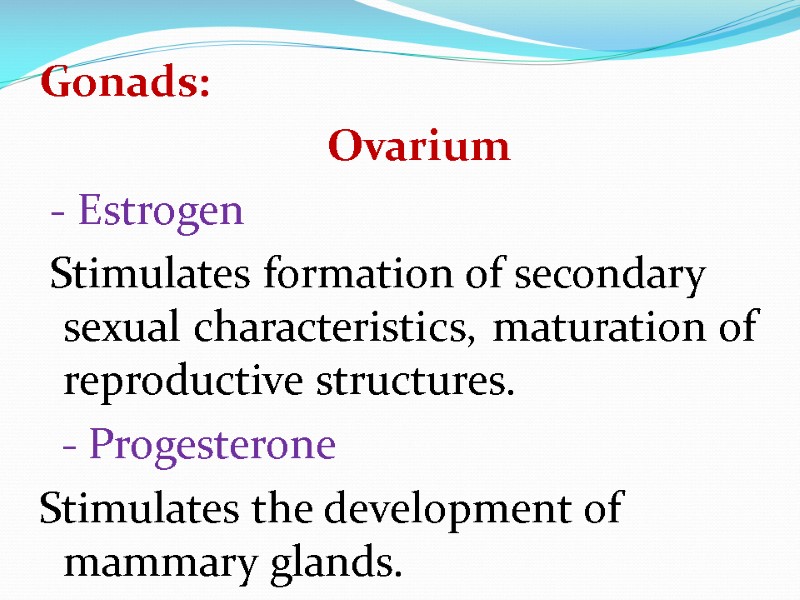 Gonads:

Ovarium

- Estrogen

Stimulates formation of secondary sexual characteristics, maturation of reproductive structures.

- Progesterone

Stimulates the development of mammary glands.